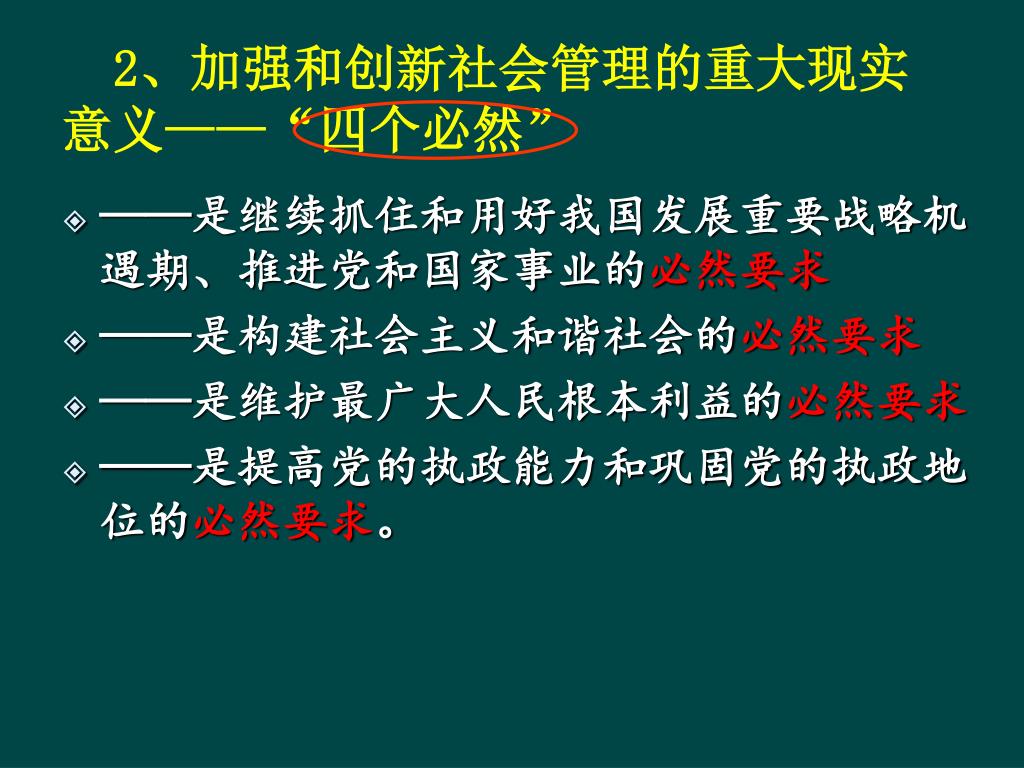 2、加强和创新社会管理的重大现实意义——“四个必然”

——是继续抓住和用好我国发展重要战略机遇期、推进党和国家事业的必然要求

——是构建社会主义和谐社会的必然要求

——是维护最广大人民根本利益的必然要求

——是提高党的执政能力和巩固党的执政地位的必然要求。